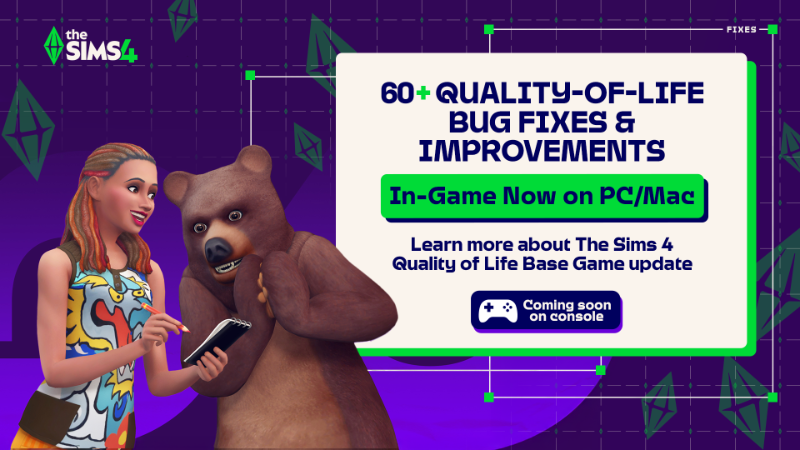 the SIMS4

FIXES

60+ QUALITY-OF-LIFE BUG FIXES & IMPROVEMENTS

In-Game Now on PC/Mac

Learn more about The Sims 4 Quality of Life Base Game update

Coming soon on console